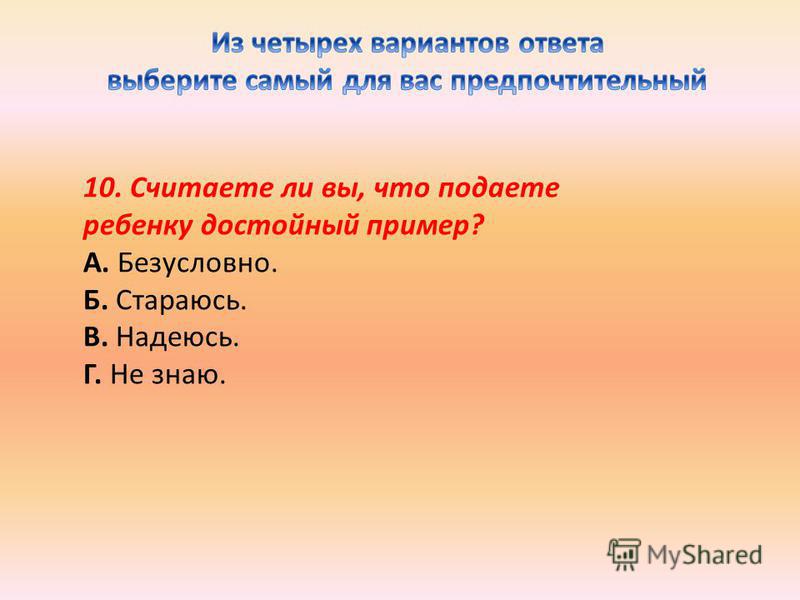 Из четырех вариантов ответа выберите самый для вас предпочтительный

10. Считаете ли вы, что подаете ребенку достойный пример?
А. Безусловно.
Б. Стараюсь.
В. Надеюсь.
Г. Не знаю.

MyShared